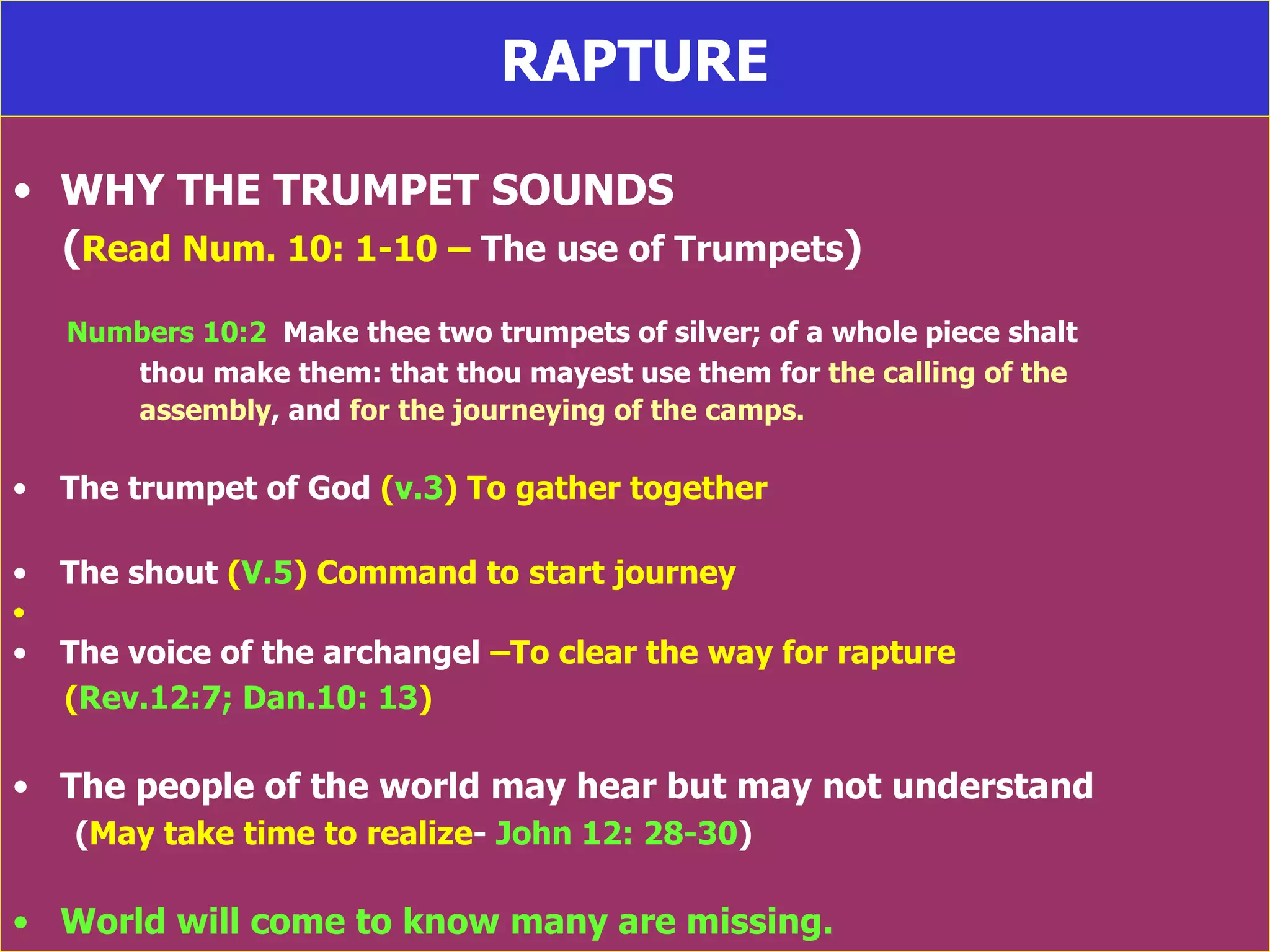 RAPTURE

• WHY THE TRUMPET SOUNDS
(Read Num. 10: 1-10 – The use of Trumpets)

Numbers 10:2 Make thee two trumpets of silver; of a whole piece shalt thou make them: that thou mayest use them for the calling of the assembly, and for the journeying of the camps.

• The trumpet of God (v.3) To gather together

• The shout (V.5) Command to start journey

•

• The voice of the archangel –To clear the way for rapture (Rev.12:7; Dan.10: 13)

• The people of the world may hear but may not understand (May take time to realize- John 12: 28-30)

• World will come to know many are missing.